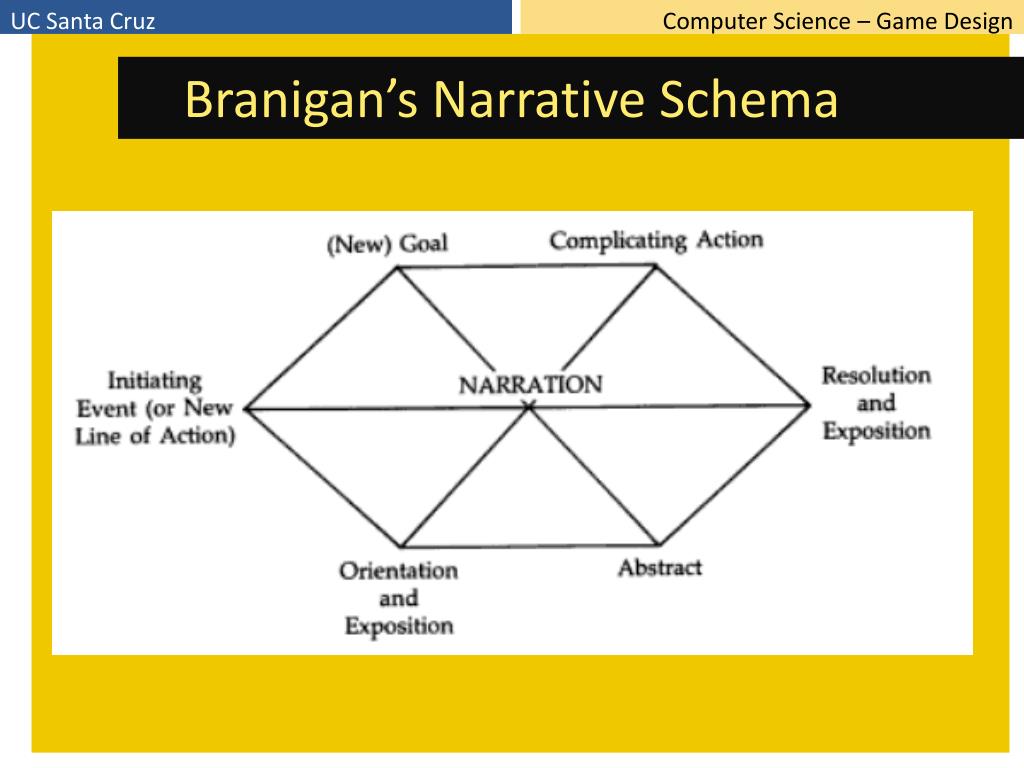 UC Santa Cruz

Computer Science – Game Design

Branigan's Narrative Schema

(New) Goal

Complicating Action

Initiating
Event (or New
Line of Action)

NARRATION

Resolution
and
Exposition

Orientation
and
Exposition

Abstract